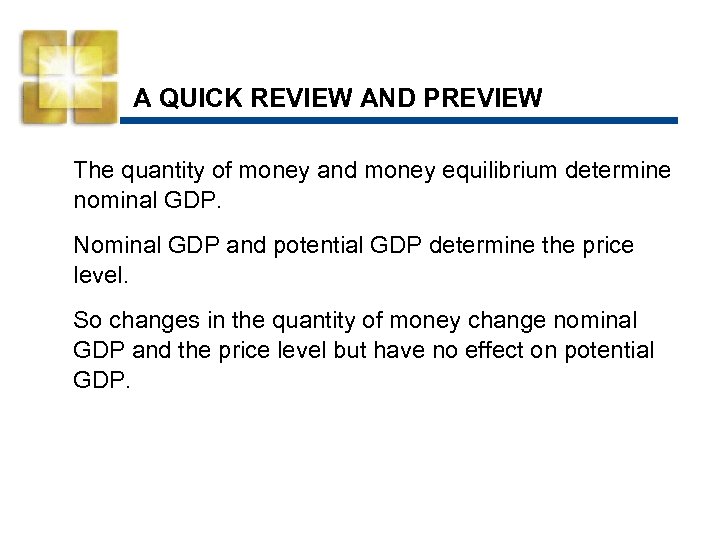 A QUICK REVIEW AND PREVIEW

The quantity of money and money equilibrium determine nominal GDP.

Nominal GDP and potential GDP determine the price level.

So changes in the quantity of money change nominal GDP and the price level but have no effect on potential GDP.